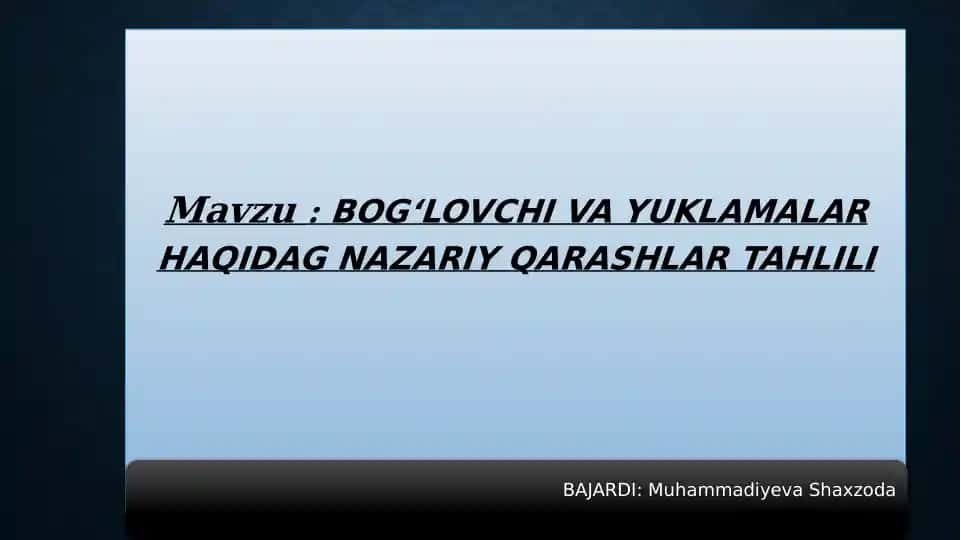 Mavzu : BOG‘LOVCHI VA YUKLAMALAR HAQIDAG NAZARIY QARASHLAR TAHLILI

BAJARDI: Muhammadiyeva Shaxzoda